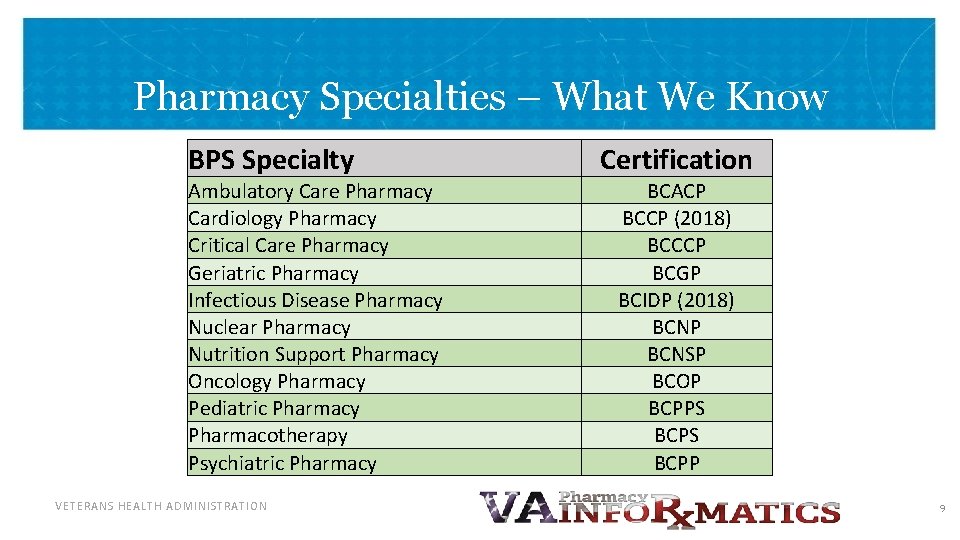 Pharmacy Specialties – What We Know

| BPS Specialty | Certification |
|---|---|
| Ambulatory Care Pharmacy | BCACP |
| Cardiology Pharmacy | BCCP (2018) |
| Critical Care Pharmacy | BCCCP |
| Geriatric Pharmacy | BCGP |
| Infectious Disease Pharmacy | BCIDP (2018) |
| Nuclear Pharmacy | BCNP |
| Nutrition Support Pharmacy | BCNSP |
| Oncology Pharmacy | BCOP |
| Pediatric Pharmacy | BCPPS |
| Pharmacotherapy | BCPS |
| Psychiatric Pharmacy | BCPP |

VETERANS HEALTH ADMINISTRATION

VA Pharmacy INFORxMATICS

9